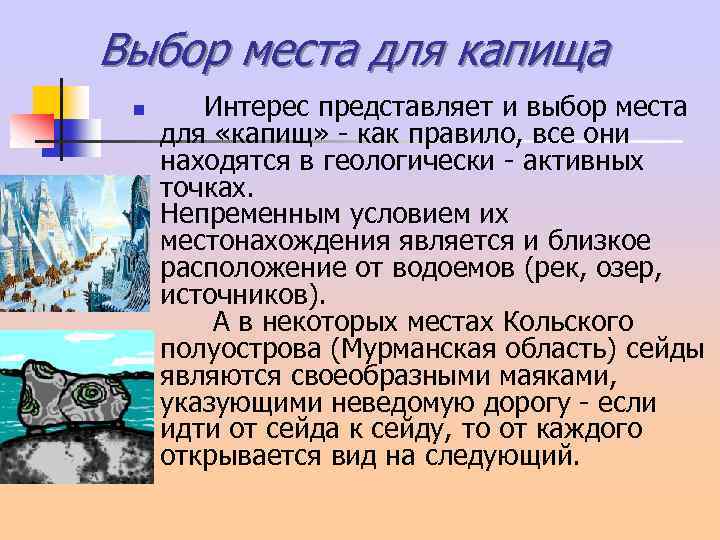 Выбор места для капища

Интерес представляет и выбор места для «капищ» - как правило, все они находятся в геологически - активных точках.
Непременным условием их местонахождения является и близкое расположение от водоемов (рек, озер, источников).
А в некоторых местах Кольского полуострова (Мурманская область) сейды являются своеобразными маяками, указующими неведомую дорогу - если идти от сейда к сейду, то от каждого открывается вид на следующий.